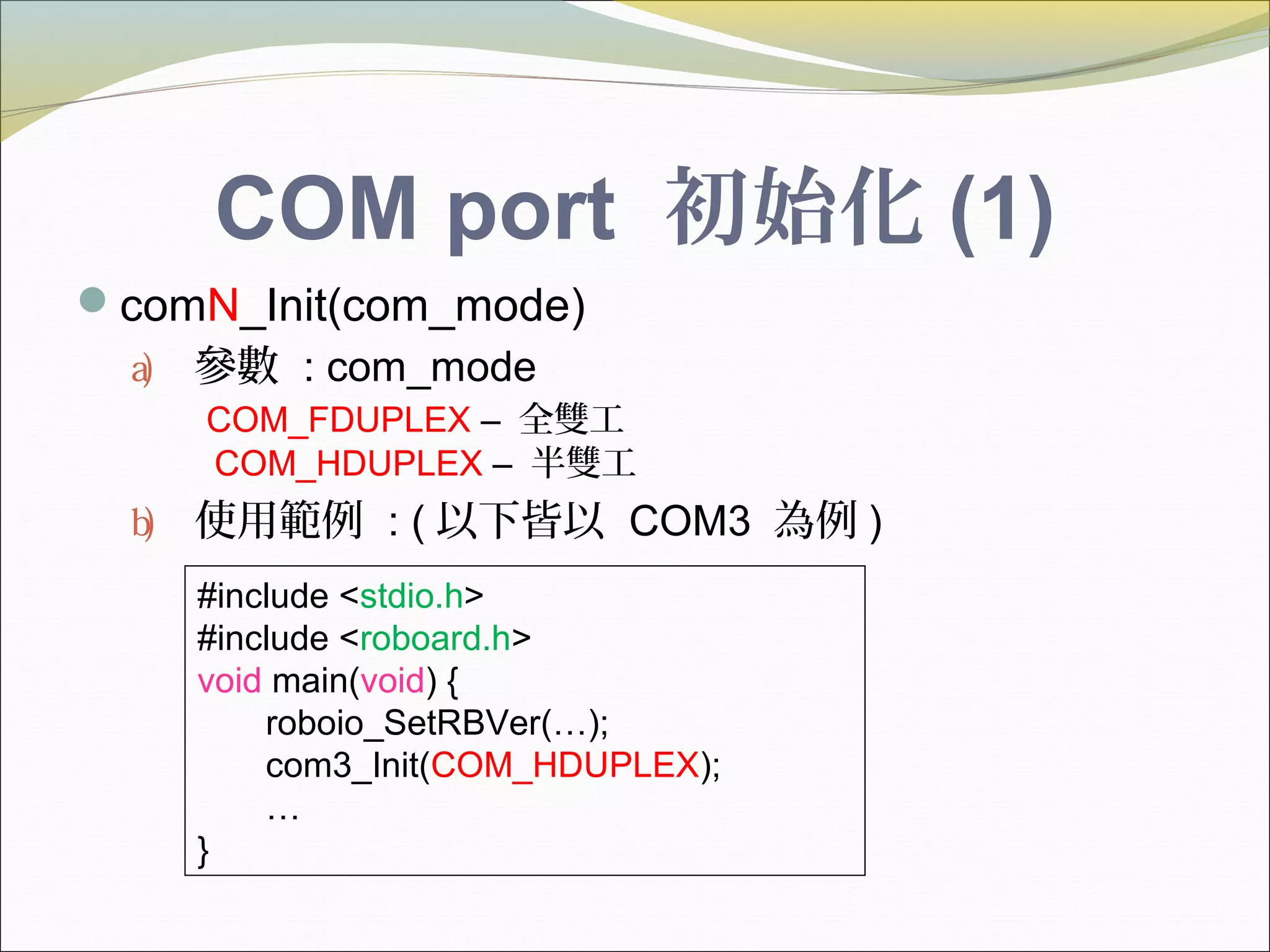 COM port 初始化 (1)

comN_Init(com_mode)

a) 參數 : com_mode

COM_FDUPLEX – 全雙工
COM_HDUPLEX – 半雙工

b) 使用範例 : ( 以下皆以 COM3 為例 )

#include <stdio.h>
#include <roboard.h>
void main(void) {
roboio_SetRBVer(…);
com3_Init(COM_HDUPLEX);
…
}